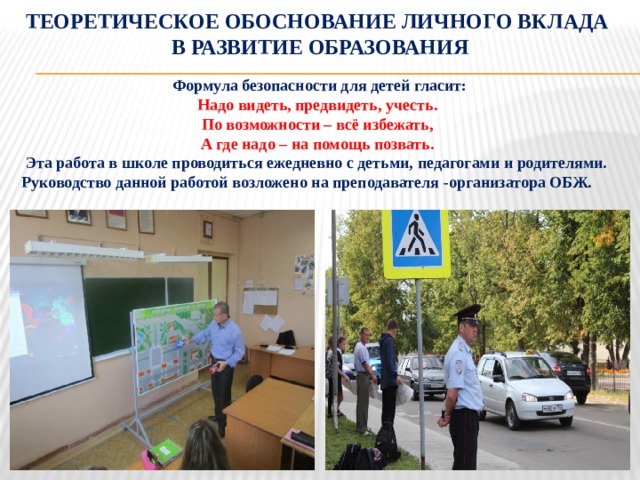 ТЕОРЕТИЧЕСКОЕ ОБОСНОВАНИЕ ЛИЧНОГО ВКЛАДА В РАЗВИТИЕ ОБРАЗОВАНИЯ

Формула безопасности для детей гласит:
Надо видеть, предвидеть, учесть.
По возможности – всё избежать,
А где надо – на помощь позвать.

Эта работа в школе проводиться ежедневно с детьми, педагогами и родителями. Руководство данной работой возложено на преподавателя -организатора ОБЖ.